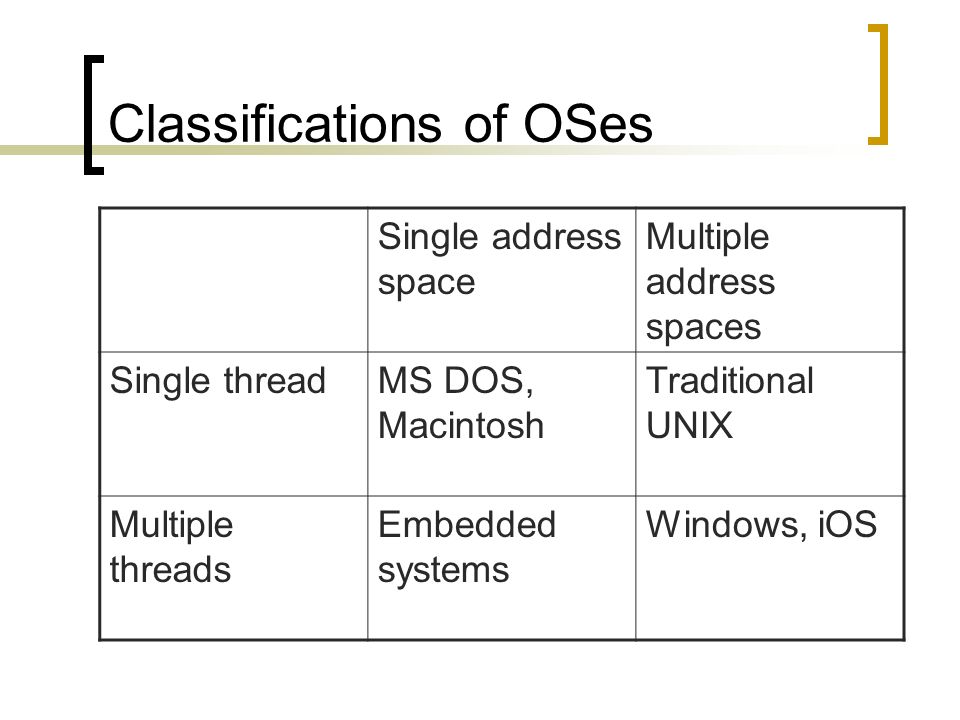 Classifications of OSes

| | Single address space | Multiple address spaces |
|---|---|---|
| Single thread | MS DOS, Macintosh | Traditional UNIX |
| Multiple threads | Embedded systems | Windows, iOS |